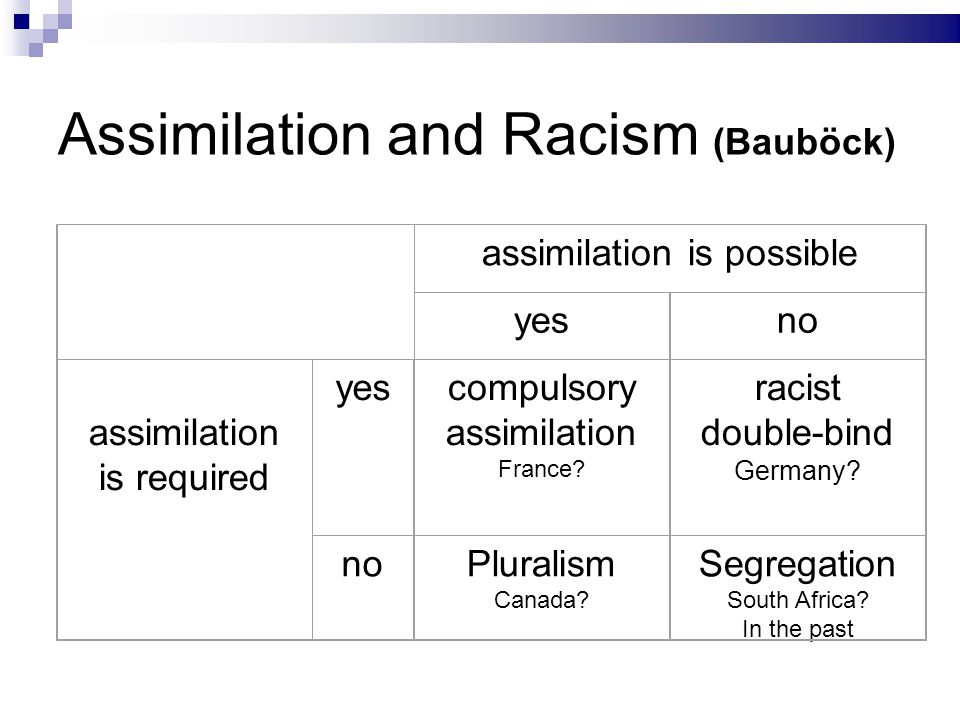 Assimilation and Racism (Bauböck)

| | | assimilation is possible | |
|---|---|---|---|
| | | yes | no |
| assimilation is required | yes | compulsory assimilation France? | racist double-bind Germany? |
| | no | Pluralism Canada? | Segregation South Africa? In the past |